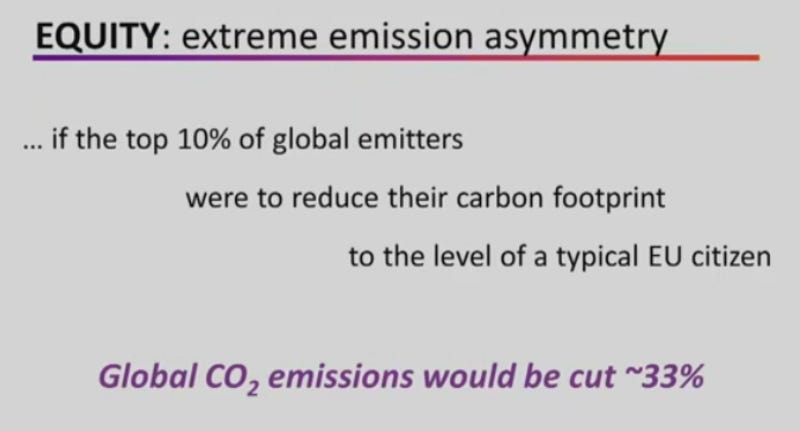 EQUITY: extreme emission asymmetry

… if the top 10% of global emitters

were to reduce their carbon footprint

to the level of a typical EU citizen

Global $CO_2$ emissions would be cut ~33%